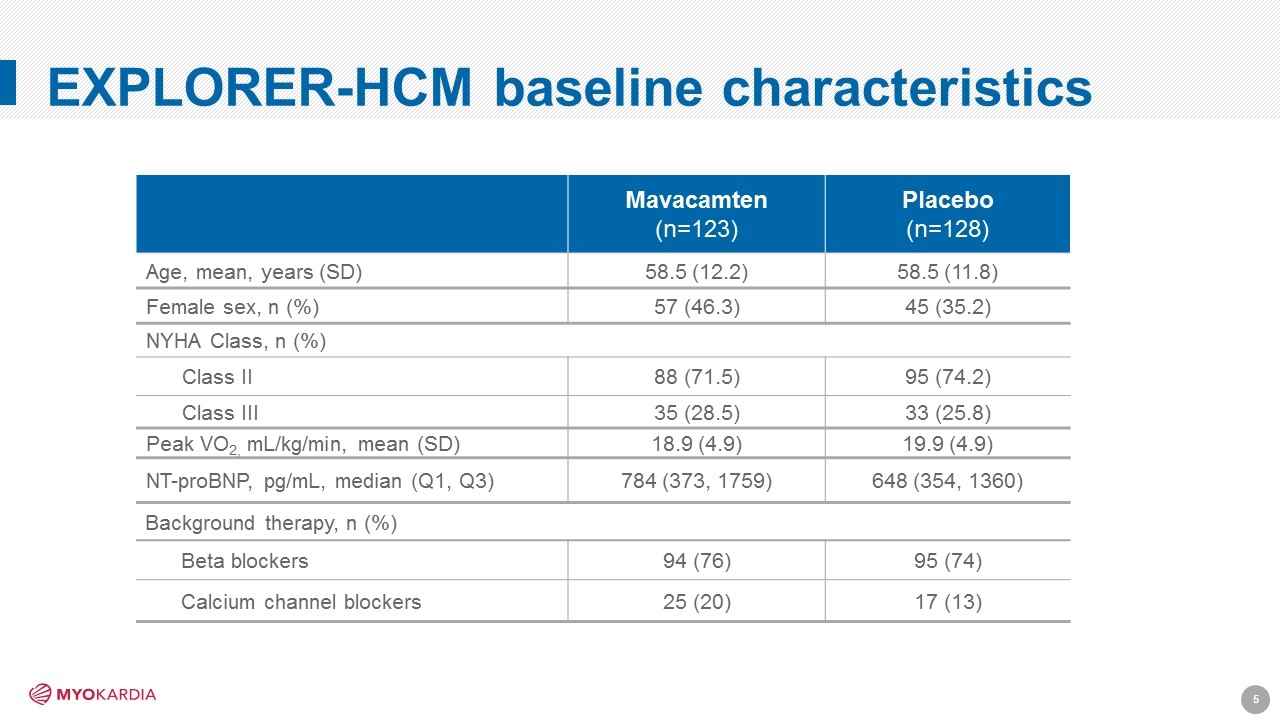 EXPLORER-HCM baseline characteristics

| | Mavacamten (n=123) | Placebo (n=128) |
|---|---|---|
| Age, mean, years (SD) | 58.5 (12.2) | 58.5 (11.8) |
| Female sex, n (%) | 57 (46.3) | 45 (35.2) |
| NYHA Class, n (%) | | |
| Class II | 88 (71.5) | 95 (74.2) |
| Class III | 35 (28.5) | 33 (25.8) |
| Peak $VO_2$, mL/kg/min, mean (SD) | 18.9 (4.9) | 19.9 (4.9) |
| NT-proBNP, pg/mL, median (Q1, Q3) | 784 (373, 1759) | 648 (354, 1360) |
| Background therapy, n (%) | | |
| Beta blockers | 94 (76) | 95 (74) |
| Calcium channel blockers | 25 (20) | 17 (13) |

MYOKARDIA

5